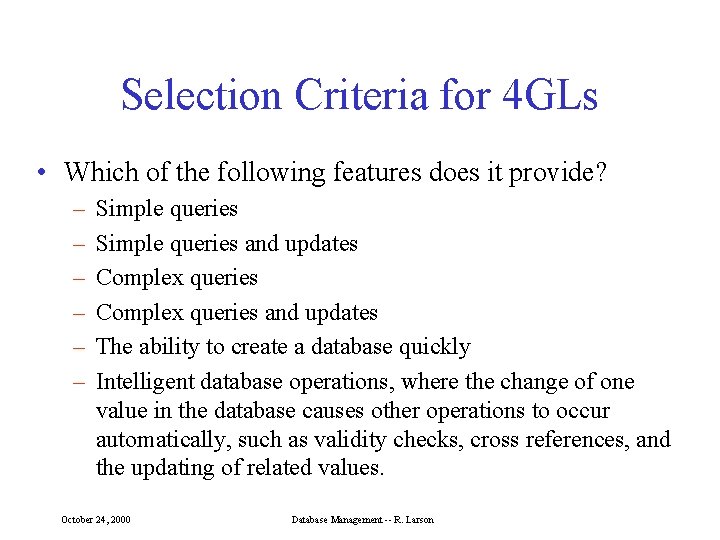 Selection Criteria for 4GLs

• Which of the following features does it provide?
– Simple queries
– Simple queries and updates
– Complex queries
– Complex queries and updates
– The ability to create a database quickly
– Intelligent database operations, where the change of one value in the database causes other operations to occur automatically, such as validity checks, cross references, and the updating of related values.

October 24, 2000

Database Management -- R. Larson